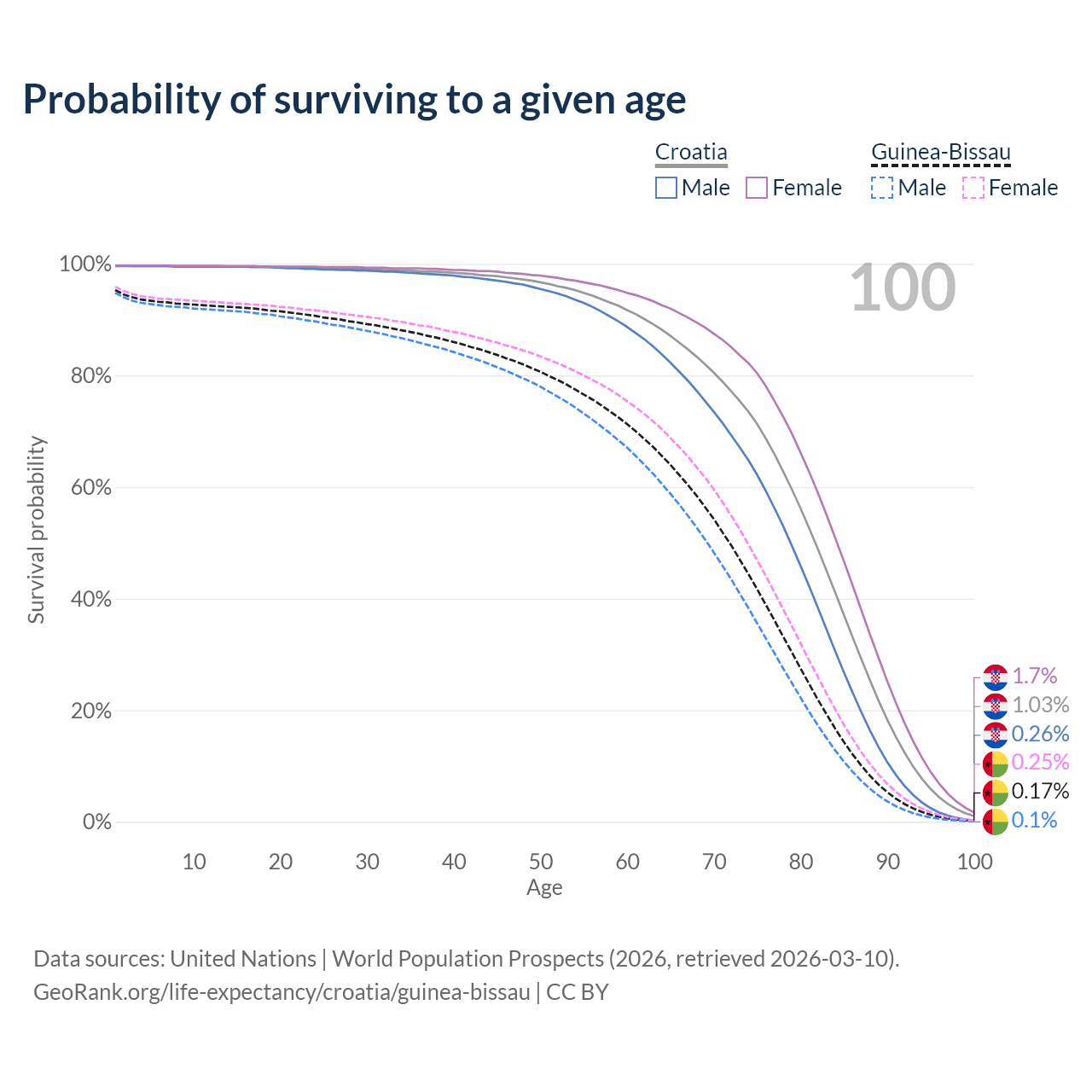 Probability of surviving to a given age

Croatia
Male Female

Guinea-Bissau
Male Female

100

100%
80%
60%
40%
20%
0%

Survival probability

1.7%
1.03%
0.26%
0.25%
0.17%
0.1%

10 20 30 40 50 60 70 80 90 100
Age

Data sources: United Nations | World Population Prospects (2026, retrieved 2026-03-10).
GeoRank.org/life-expectancy/croatia/guinea-bissau | CC BY